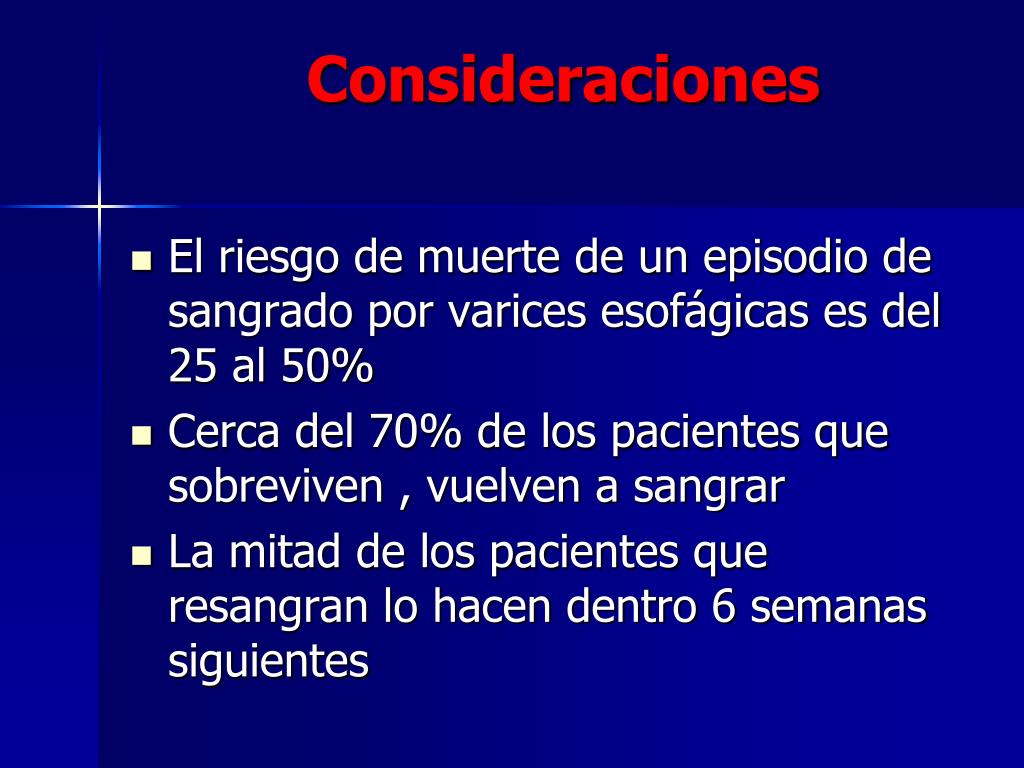 Consideraciones

- El riesgo de muerte de un episodio de sangrado por varices esofágicas es del 25 al 50%
- Cerca del 70% de los pacientes que sobreviven , vuelven a sangrar
- La mitad de los pacientes que resangran lo hacen dentro 6 semanas siguientes